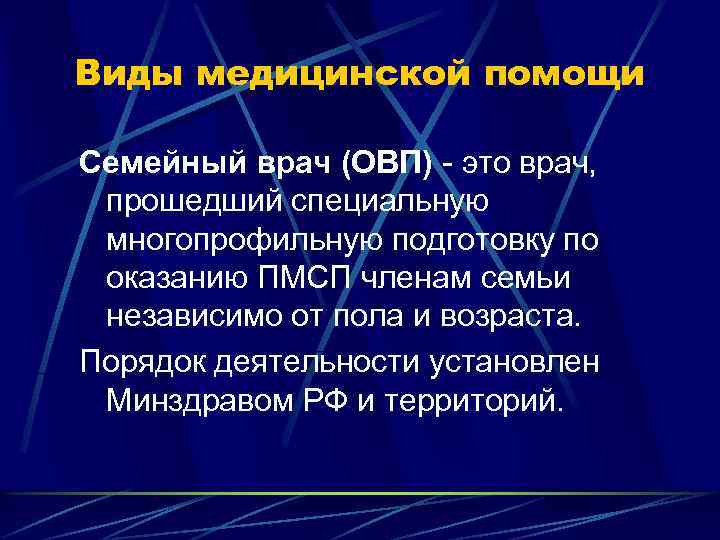 Виды медицинской помощи

Семейный врач (ОВП) - это врач, прошедший специальную многопрофильную подготовку по оказанию ПМСП членам семьи независимо от пола и возраста.

Порядок деятельности установлен Минздравом РФ и территорий.